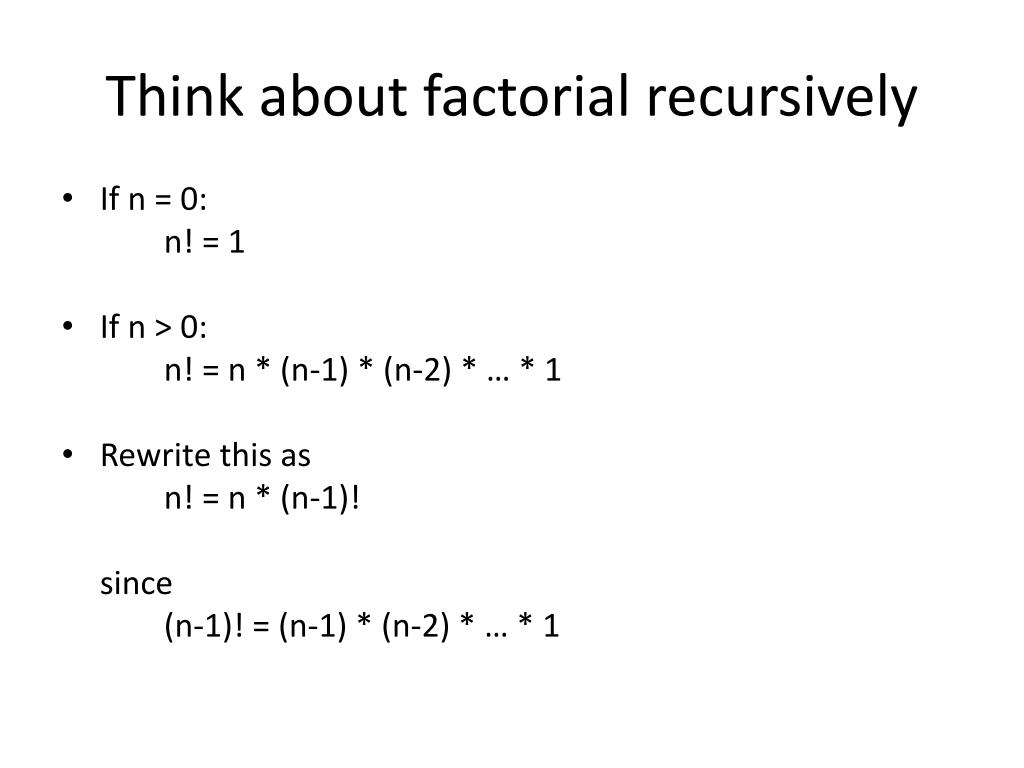 Think about factorial recursively

• If n = 0:
n! = 1

• If n > 0:
n! = n * (n-1) * (n-2) * … * 1

• Rewrite this as
n! = n * (n-1)!

since
(n-1)! = (n-1) * (n-2) * … * 1